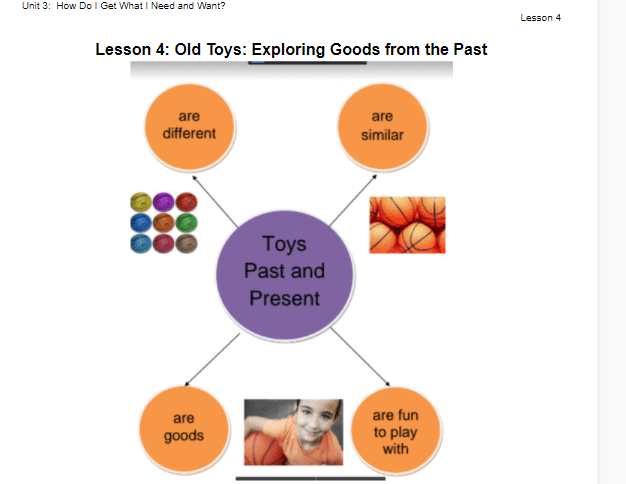 Unit 3: How Do I Get What I Need and Want?

Lesson 4

Lesson 4: Old Toys: Exploring Goods from the Past

are different

are similar

Toys Past and Present

are goods

are fun to play with